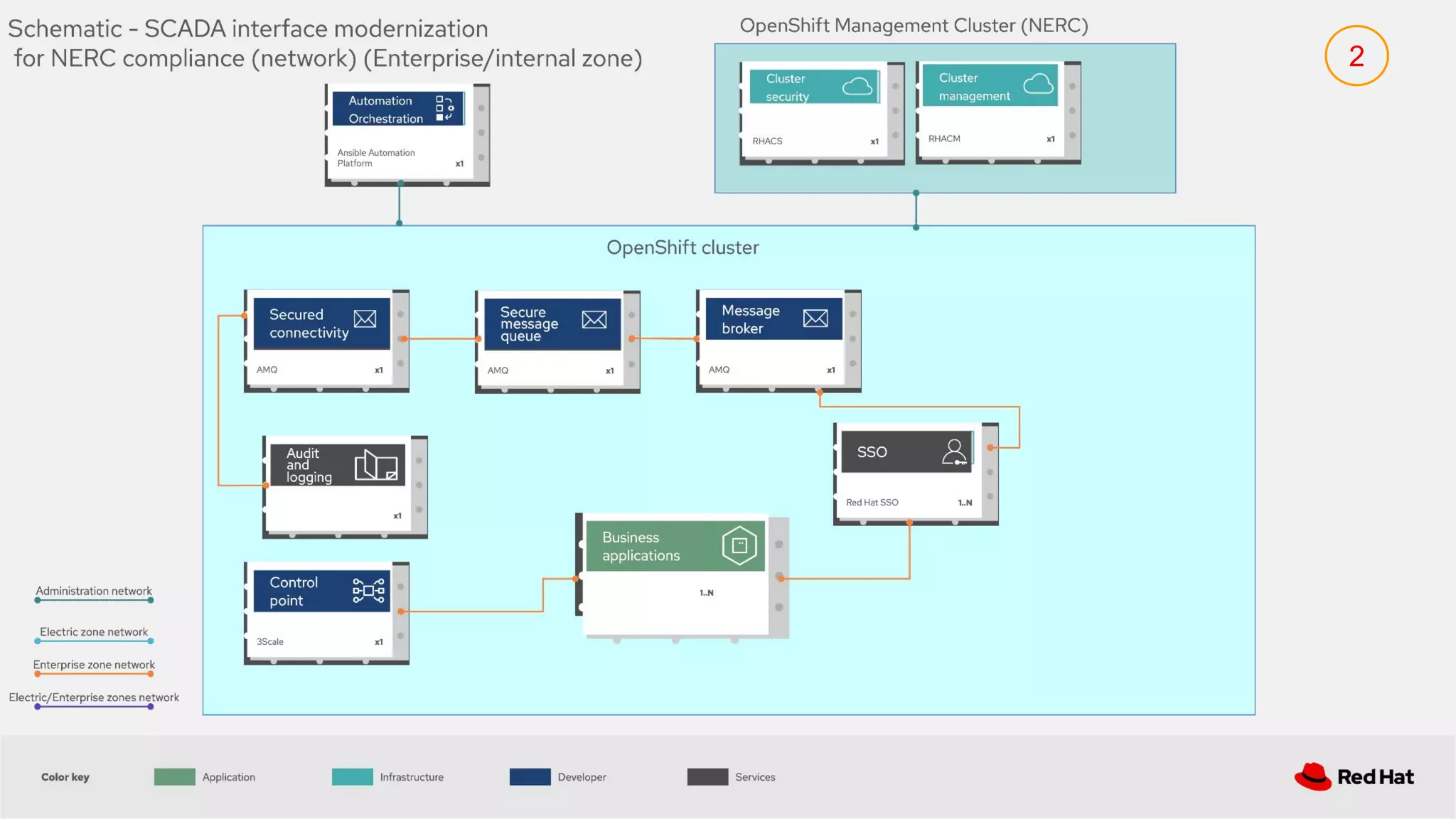 Schematic - SCADA interface modernization
for NERC compliance (network) (Enterprise/internal zone)

OpenShift Management Cluster (NERC)

2

Automation Orchestration
Ansible Automation Platform x1

Cluster security
RHACS x1

Cluster management
RHACM x1

OpenShift cluster

Secured connectivity
AMQ x1

Secure message queue
AMQ x1

Message broker
AMQ x1

Audit and logging
x1

SSO
Red Hat SSO 1..N

Business applications
1..N

Control point
3Scale x1

Administration network
Electric zone network
Enterprise zone network
Electric/Enterprise zones network

Color key
Application
Infrastructure
Developer
Services

Red Hat